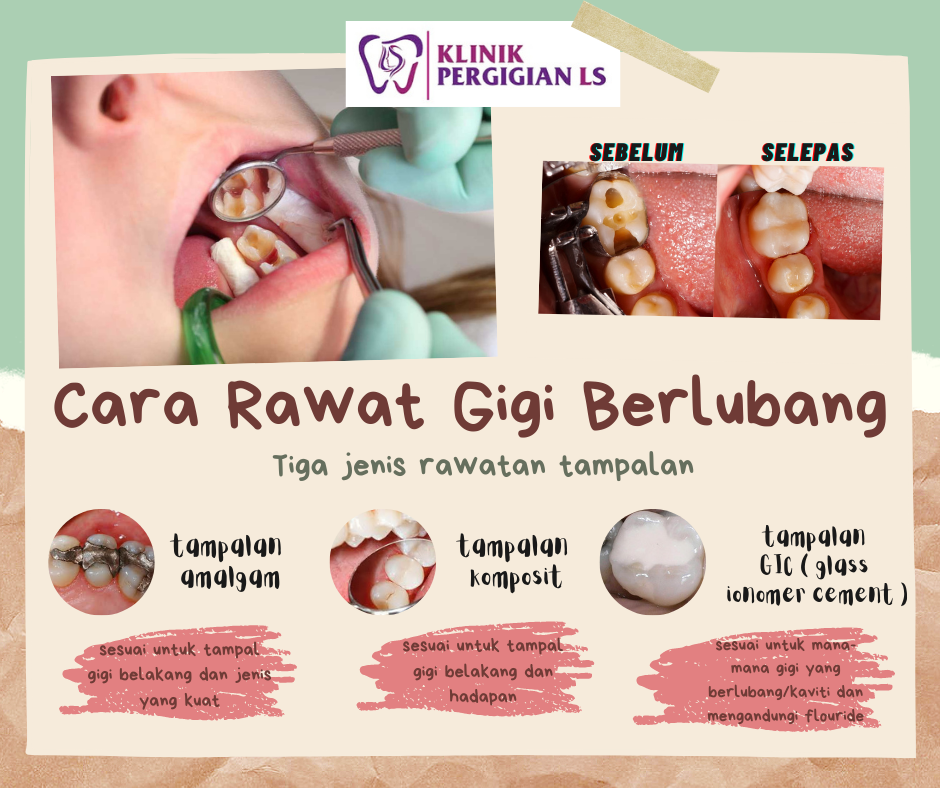 KLINIK PERGIGIAN LS

SEBELUM

SELEPAS

Cara Rawat Gigi Berlubang

Tiga jenis rawatan tampalan

tampalan amalgam

sesuai untuk tampal gigi belakang dan jenis yang kuat

tampalan komposit

sesuai untuk tampal gigi belakang dan hadapan

tampalan GIC ( glass ionomer cement )

sesuai untuk mana-mana gigi yang berlubang/kaviti dan mengandungi flouride